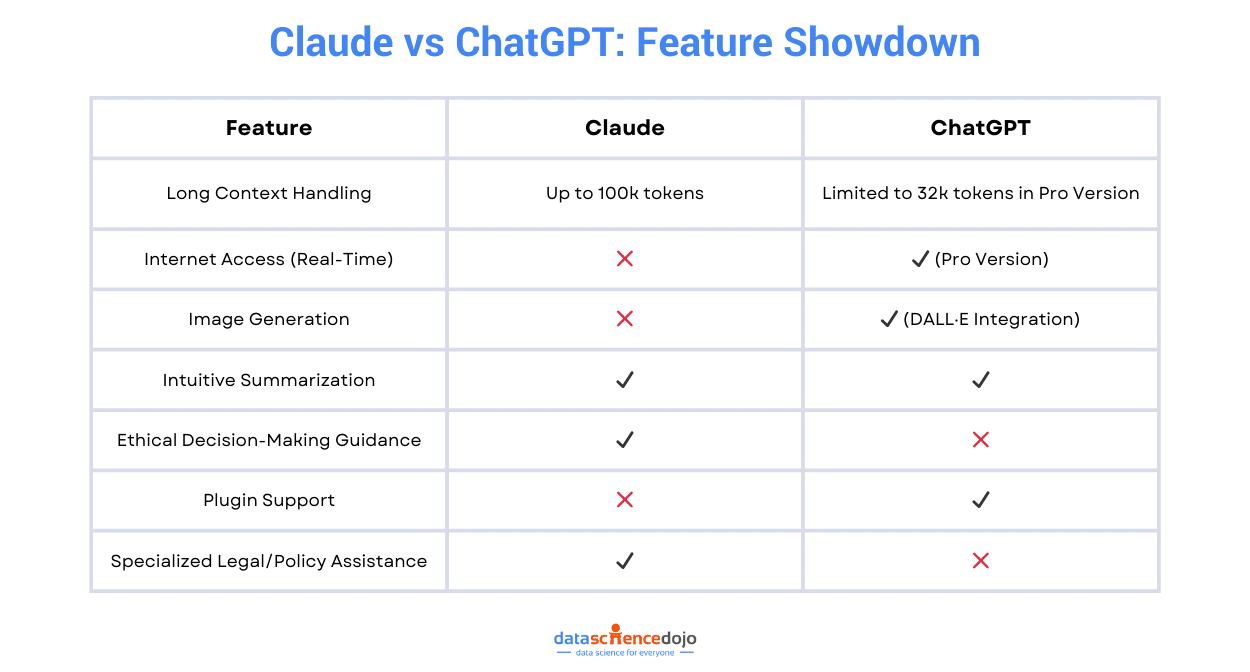 Claude vs ChatGPT: Feature Showdown

| Feature | Claude | ChatGPT |
|---|---|---|
| Long Context Handling | Up to 100k tokens | Limited to 32k tokens in Pro Version |
| Internet Access (Real-Time) | ✗ | ✓ (Pro Version) |
| Image Generation | ✗ | ✓ (DALL·E Integration) |
| Intuitive Summarization | ✓ | ✓ |
| Ethical Decision-Making Guidance | ✓ | ✗ |
| Plugin Support | ✗ | ✓ |
| Specialized Legal/Policy Assistance | ✓ | ✗ |

datasciencedojo
data science for everyone